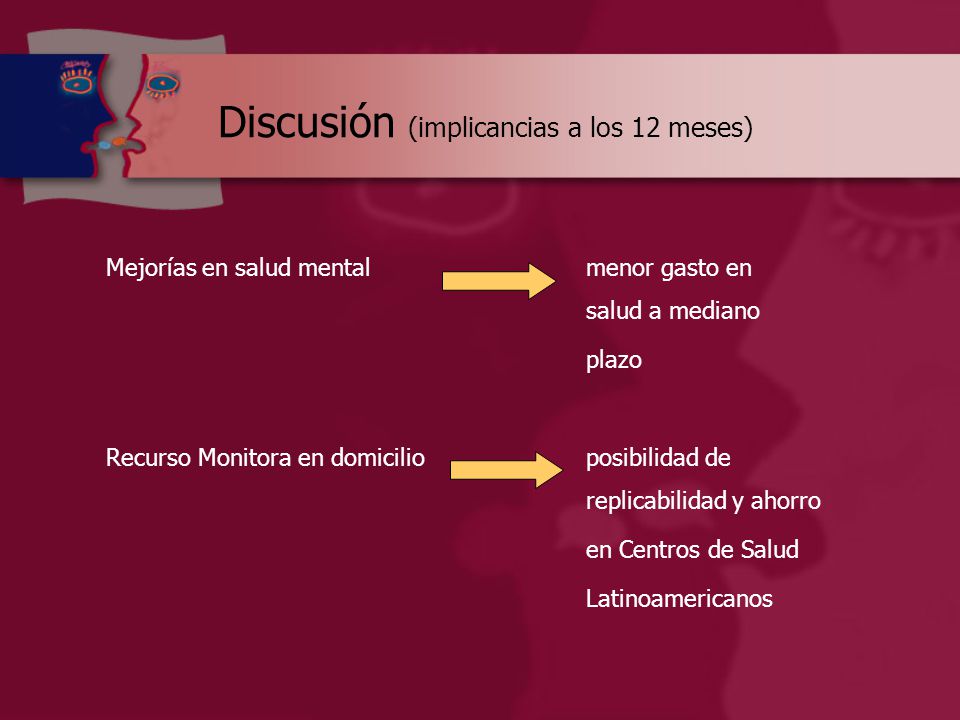 Discusión (implicancias a los 12 meses)

Mejorías en salud mental

menor gasto en salud a mediano plazo

Recurso Monitora en domicilio

posibilidad de replicabilidad y ahorro en Centros de Salud Latinoamericanos